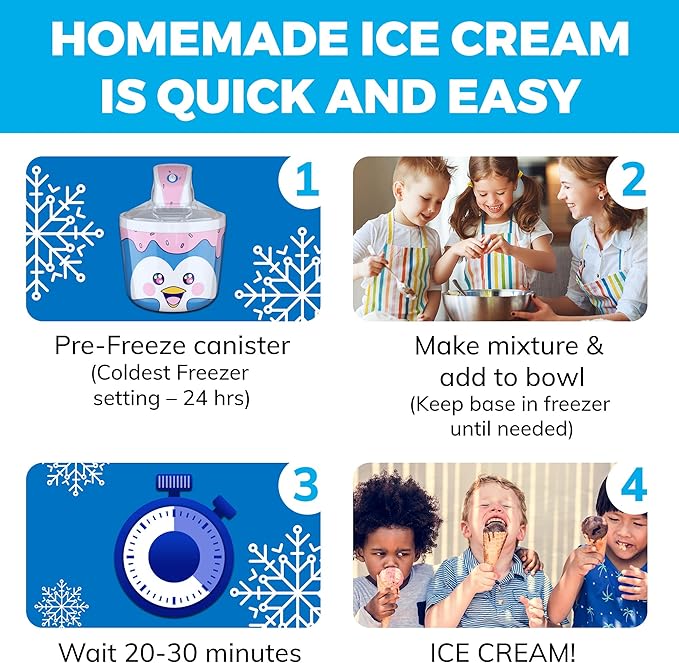 HOMEMADE ICE CREAM IS QUICK AND EASY

1

Pre-Freeze canister
(Coldest Freezer setting – 24 hrs)

2

Make mixture & add to bowl
(Keep base in freezer until needed)

3

Wait 20-30 minutes

4

ICE CREAM!